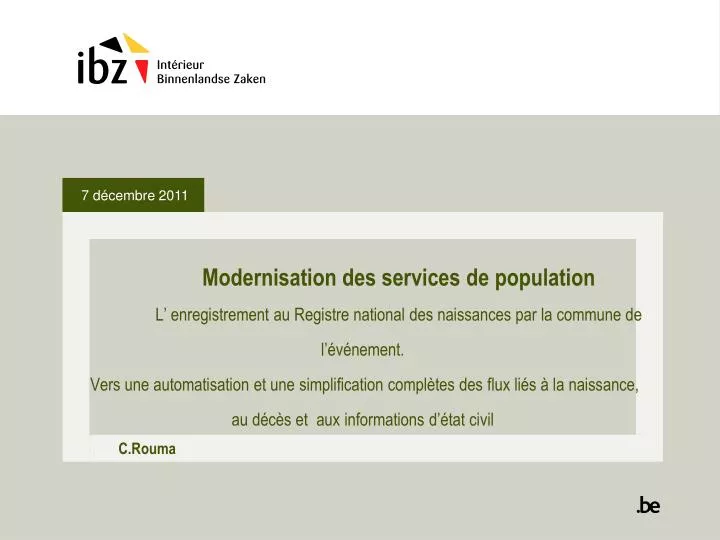 ibz Intérieur Binnenlandse Zaken

7 décembre 2011

Modernisation des services de population

L’ enregistrement au Registre national des naissances par la commune de l’événement.

Vers une automatisation et une simplification complètes des flux liés à la naissance, au décès et aux informations d’état civil

C.Rouma

.be